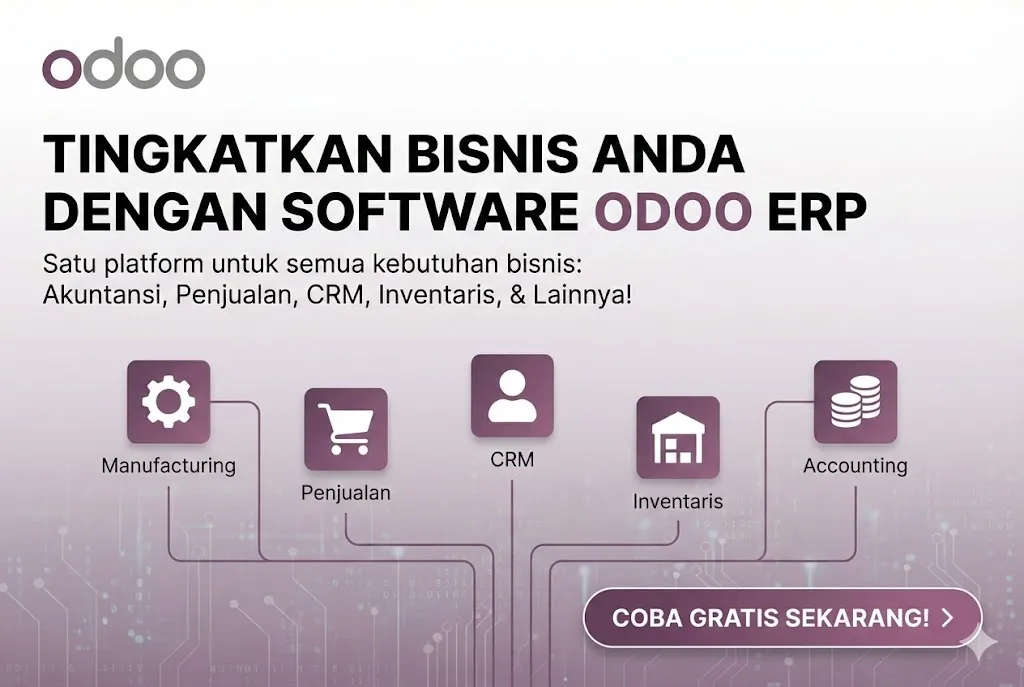 odoo

TINGKATKAN BISNIS ANDA DENGAN SOFTWARE ODOO ERP

Satu platform untuk semua kebutuhan bisnis: Akuntansi, Penjualan, CRM, Inventaris, & Lainnya!

Manufacturing

Penjualan

CRM

Inventaris

Accounting

COBA GRATIS SEKARANG! >